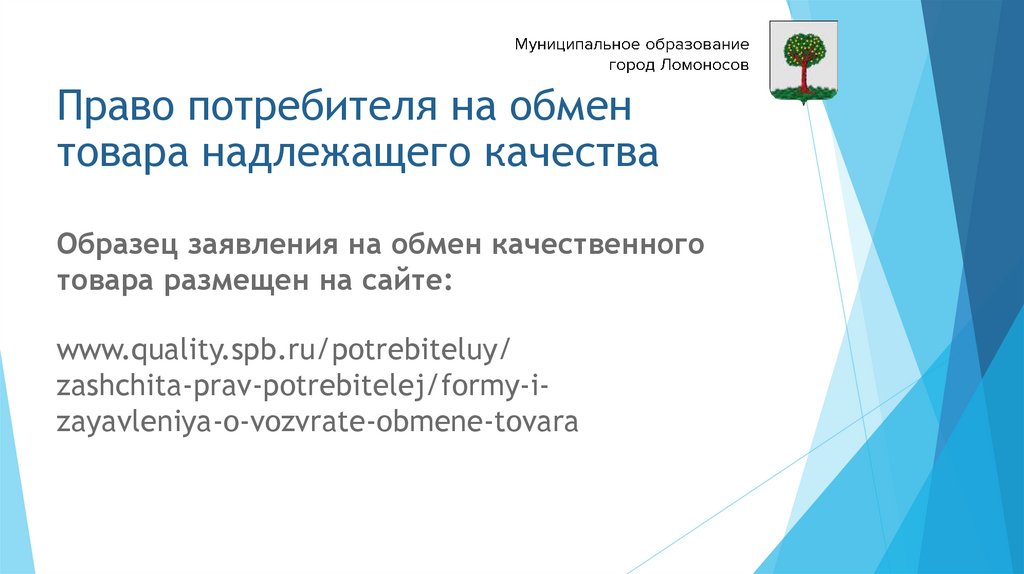 Муниципальное образование
город Ломоносов

Право потребителя на обмен товара надлежащего качества

Образец заявления на обмен качественного товара размещен на сайте:

www.quality.spb.ru/potrebiteluy/zashchita-prav-potrebitelej/formy-i-zayavleniya-o-vozvrate-obmene-tovara